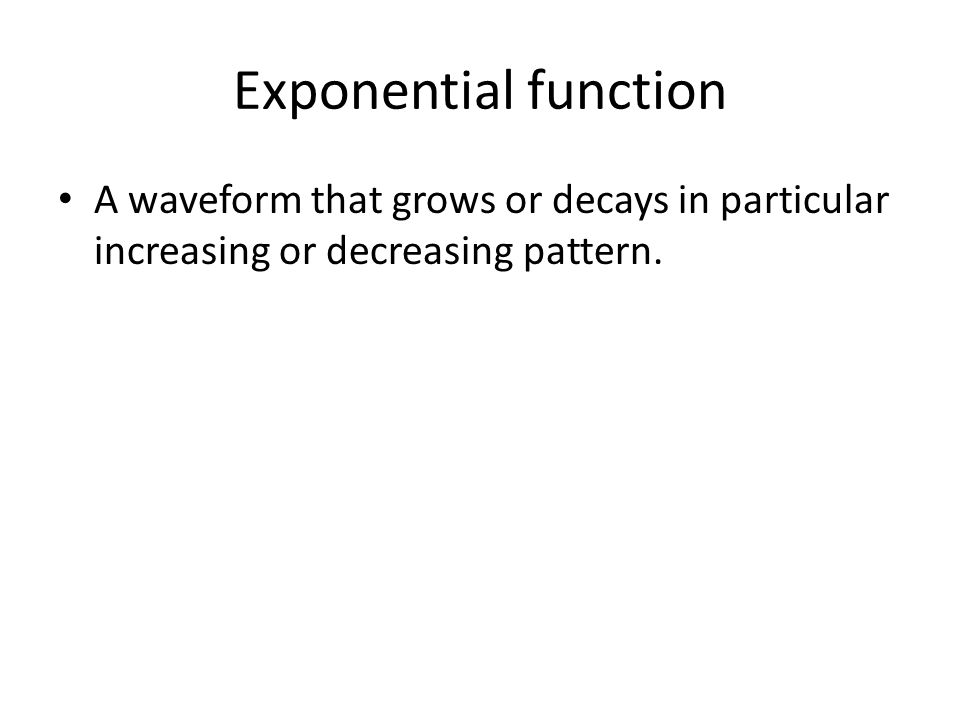 Exponential function

• A waveform that grows or decays in particular increasing or decreasing pattern.